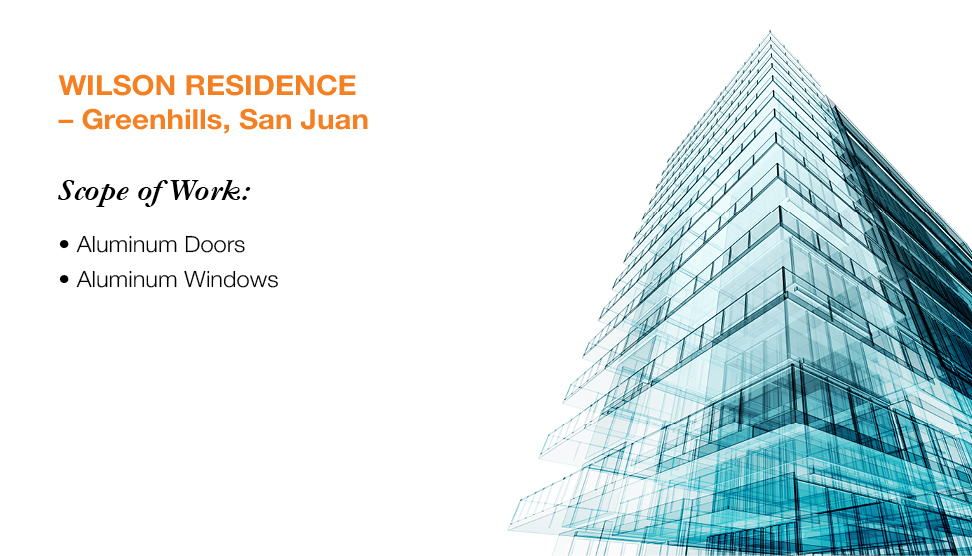 WILSON RESIDENCE
– Greenhills, San Juan

Scope of Work:

• Aluminum Doors
• Aluminum Windows